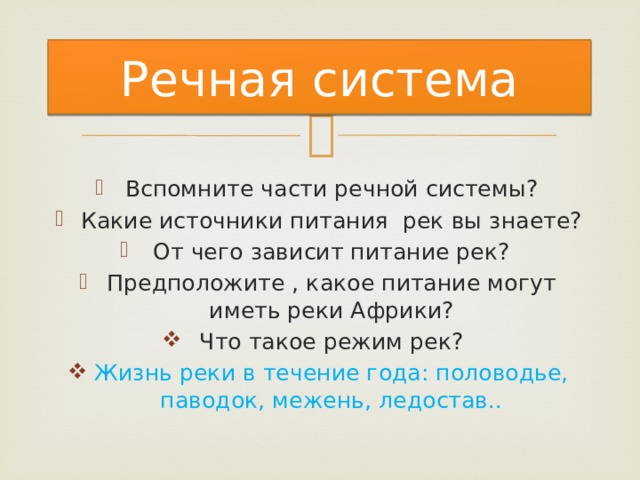 Речная система

Вспомните части речной системы?
Какие источники питания рек вы знаете?
От чего зависит питание рек?
Предположите , какое питание могут иметь реки Африки?
Что такое режим рек?
Жизнь реки в течение года: половодье, паводок, межень, ледостав..